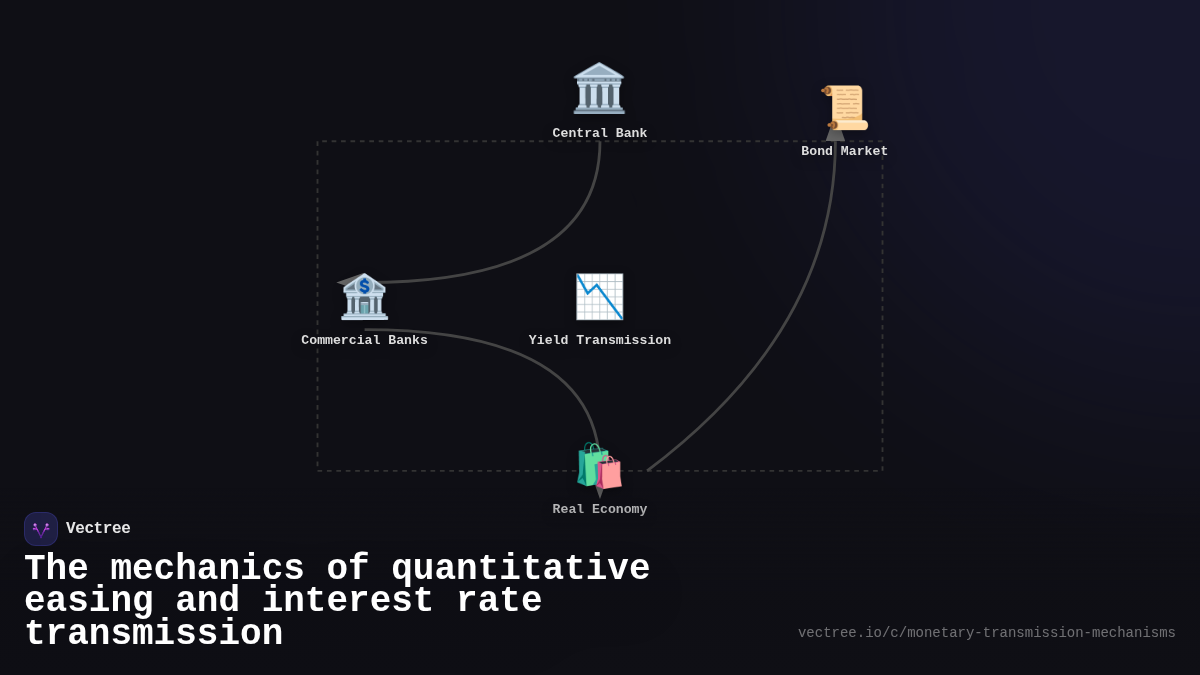 Central Bank

Bond Market

Commercial Banks

Yield Transmission

Real Economy

Vectree

The mechanics of quantitative easing and interest rate transmission

vectree.io/c/monetary-transmission-mechanisms